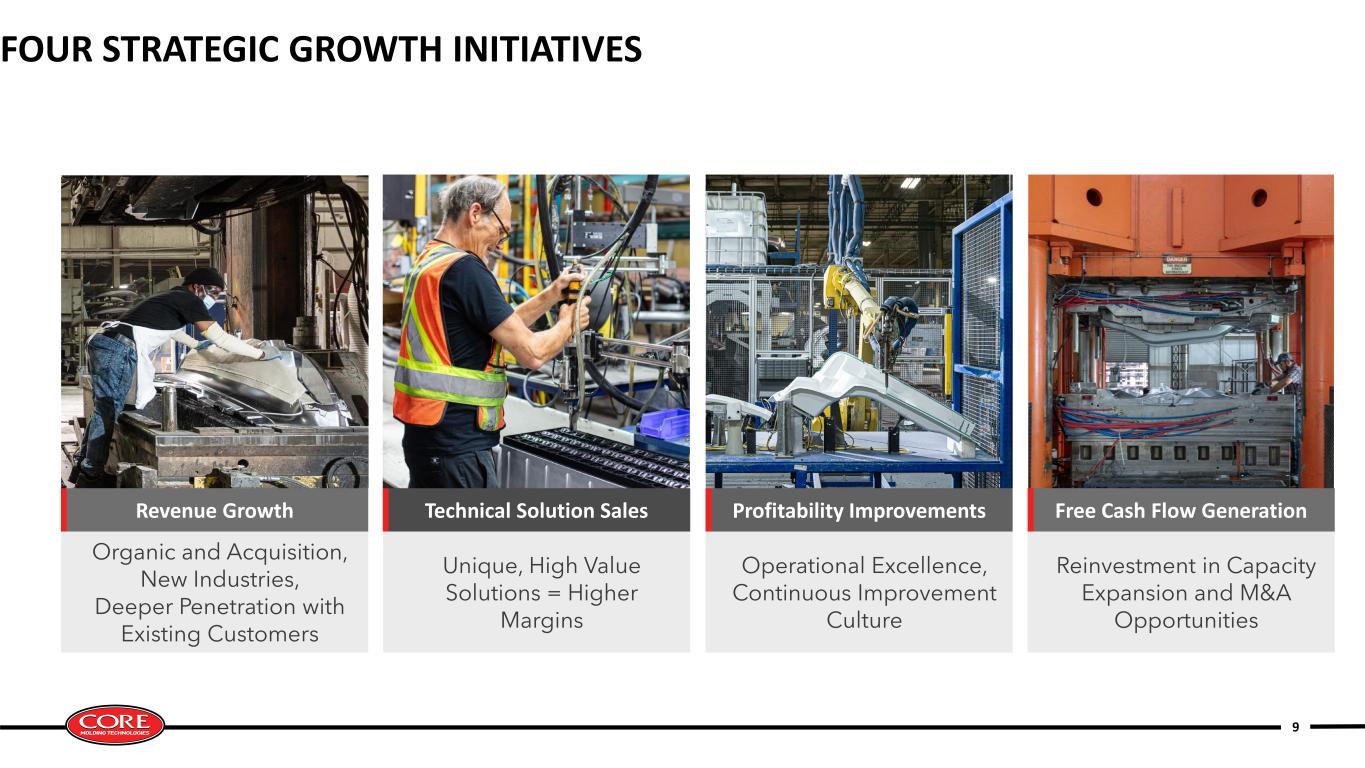 FOUR STRATEGIC GROWTH INITIATIVES

DANGER

Revenue Growth

Organic and Acquisition, New Industries, Deeper Penetration with Existing Customers

Technical Solution Sales

Unique, High Value Solutions = Higher Margins

Profitability Improvements

Operational Excellence, Continuous Improvement Culture

Free Cash Flow Generation

Reinvestment in Capacity Expansion and M&A Opportunities

CORE MOLDING TECHNOLOGIES

9